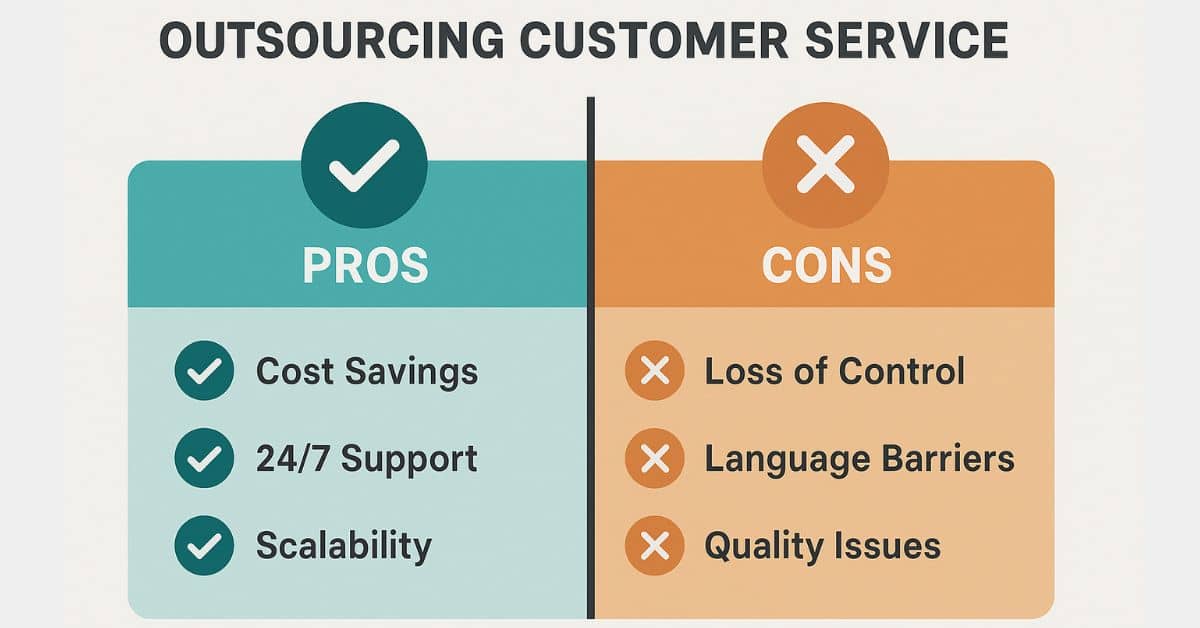 OUTSOURCING CUSTOMER SERVICE

PROS

Cost Savings

24/7 Support

Scalability

CONS

Loss of Control

Language Barriers

Quality Issues